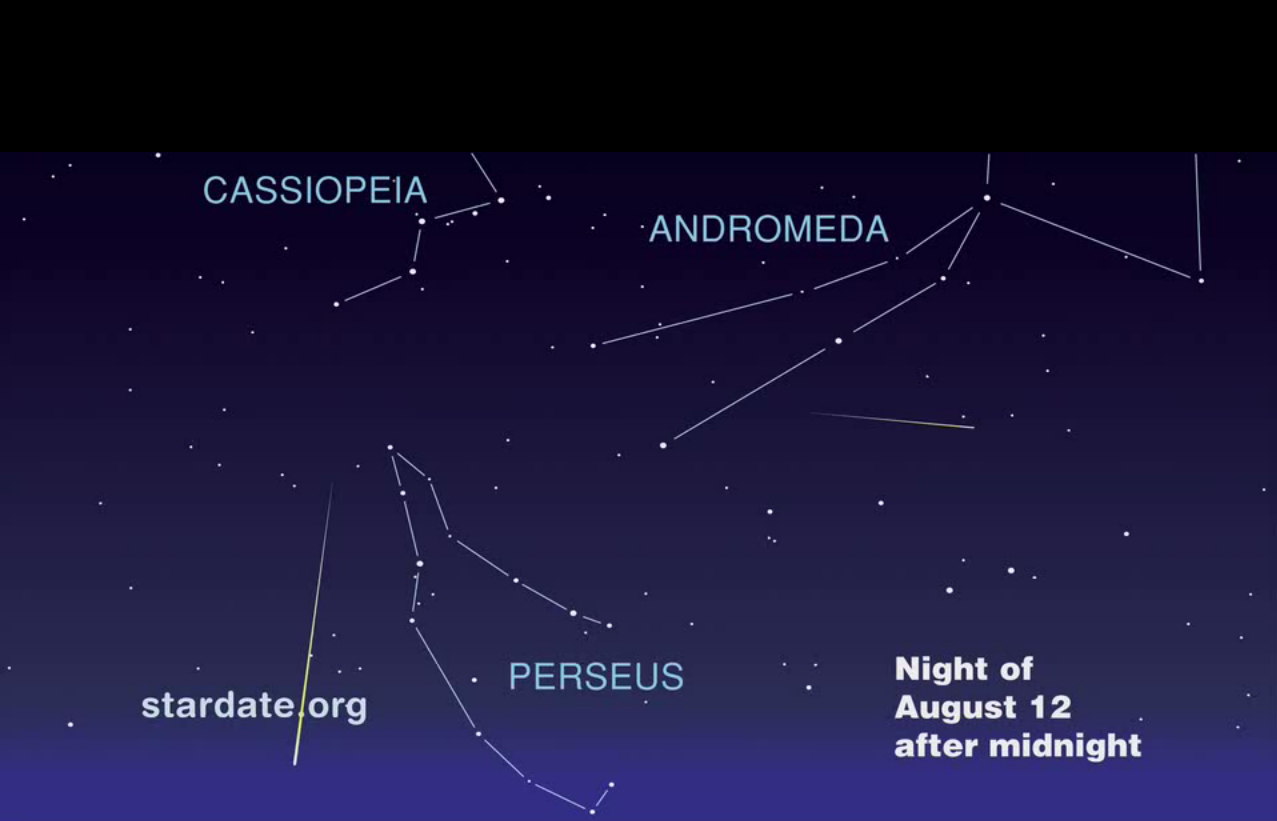 CASSIOPEIA

ANDROMEDA

PERSEUS

stardate.org

Night of
August 12
after midnight